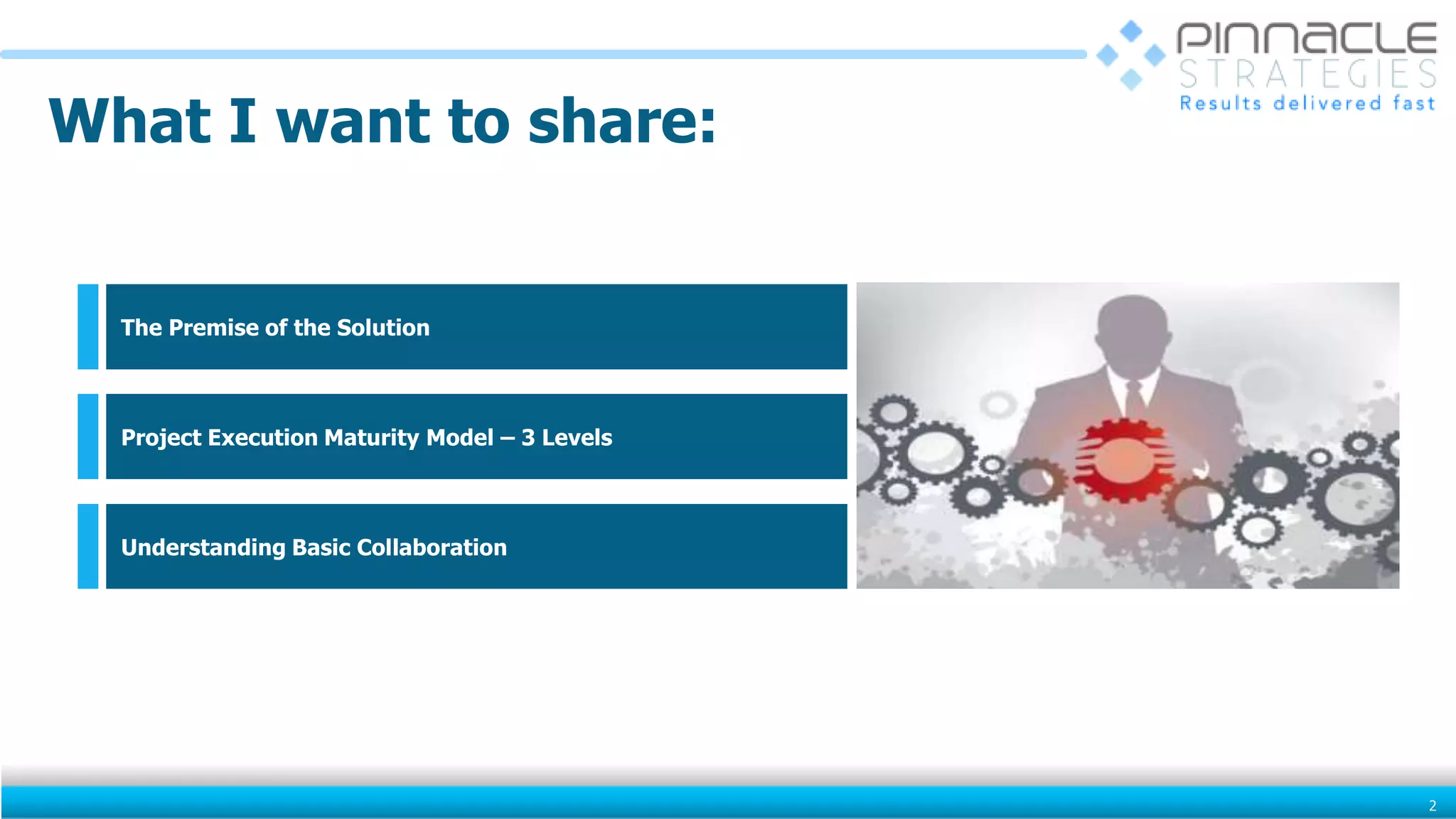 PINNACLE
STRATEGIES
Results delivered fast

What I want to share:

The Premise of the Solution

Project Execution Maturity Model – 3 Levels

Understanding Basic Collaboration

2